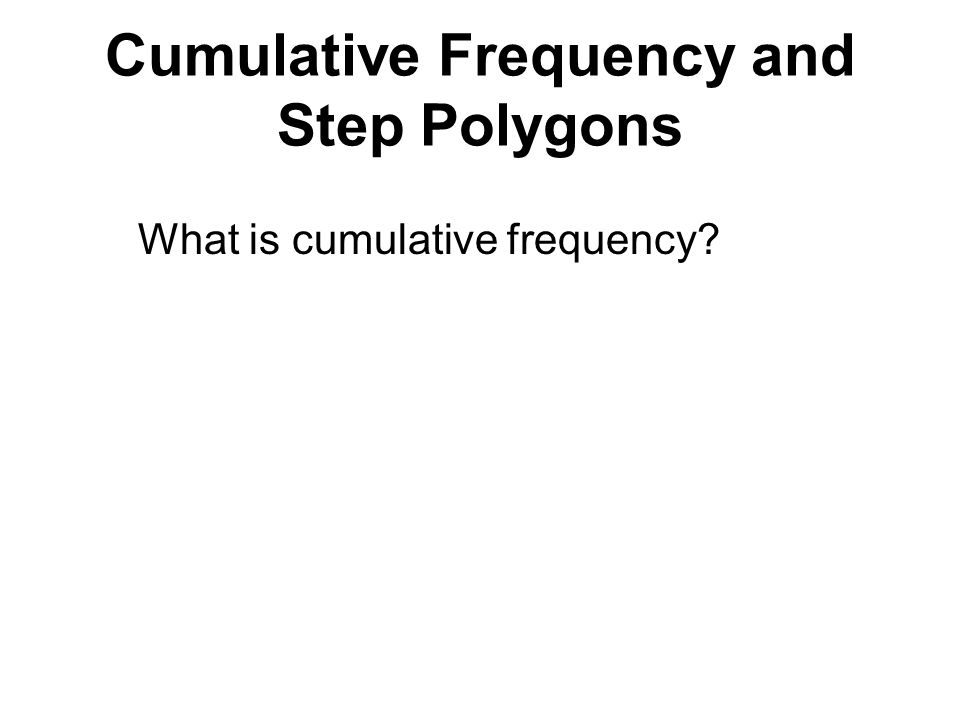 Cumulative Frequency and Step Polygons

What is cumulative frequency?